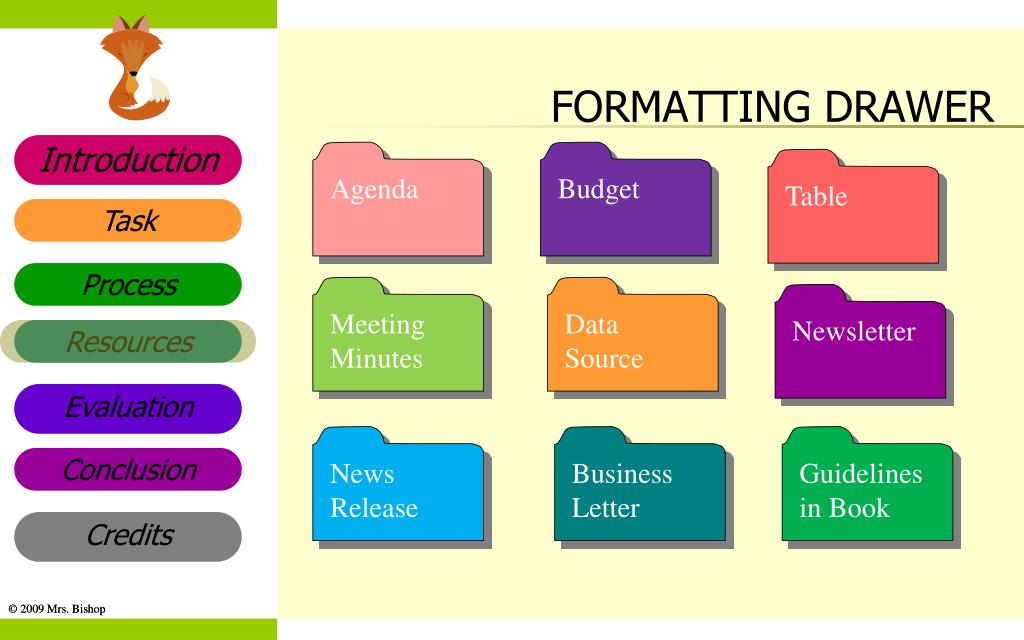 Introduction

Task

Process

Resources

Evaluation

Conclusion

Credits

© 2009 Mrs. Bishop

FORMATTING DRAWER

Agenda

Budget

Table

Meeting Minutes

Data Source

Newsletter

News Release

Business Letter

Guidelines in Book